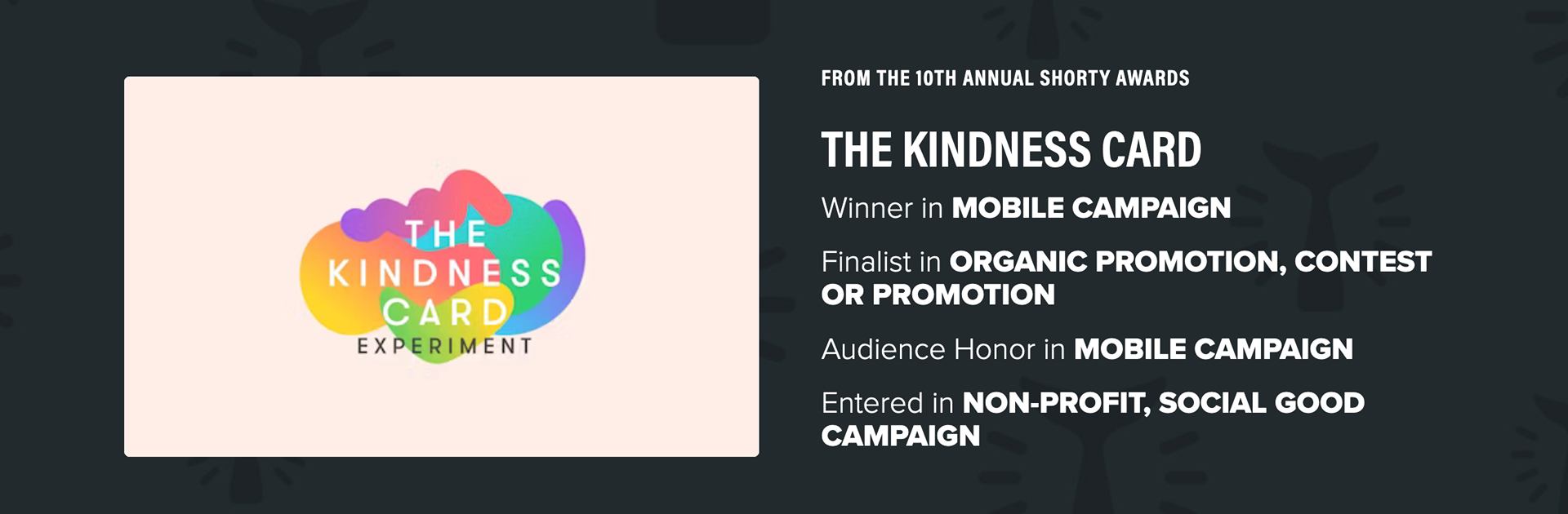 THE KINDNESS CARD EXPERIMENT

FROM THE 10TH ANNUAL SHORTY AWARDS

THE KINDNESS CARD

Winner in MOBILE CAMPAIGN

Finalist in ORGANIC PROMOTION, CONTEST OR PROMOTION

Audience Honor in MOBILE CAMPAIGN

Entered in NON-PROFIT, SOCIAL GOOD CAMPAIGN